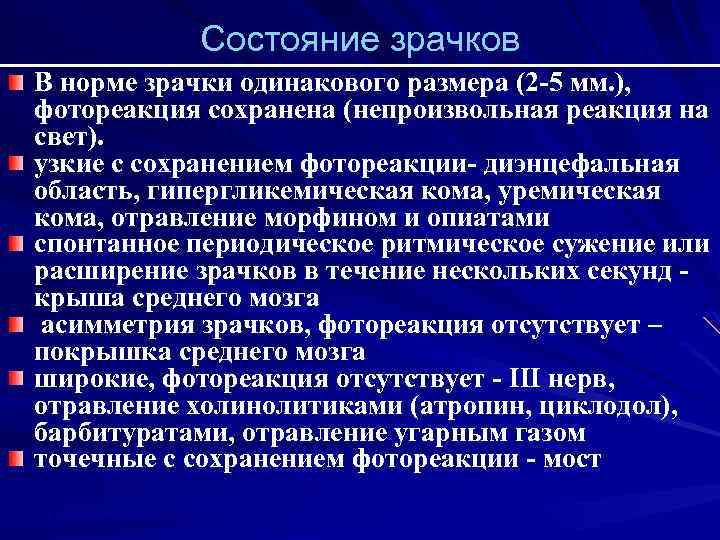 Состояние зрачков

В норме зрачки одинакового размера (2-5 мм.), фотореакция сохранена (непроизвольная реакция на свет).

узкие с сохранением фотореакции- диэнцефальная область, гипергликемическая кома, уремическая кома, отравление морфином и опиатами

спонтанное периодическое ритмическое сужение или расширение зрачков в течение нескольких секунд - крыша среднего мозга

асимметрия зрачков, фотореакция отсутствует – покрышка среднего мозга

широкие, фотореакция отсутствует - III нерв, отравление холинолитиками (атропин, циклодол), барбитуратами, отравление угарным газом

точечные с сохранением фотореакции - мост